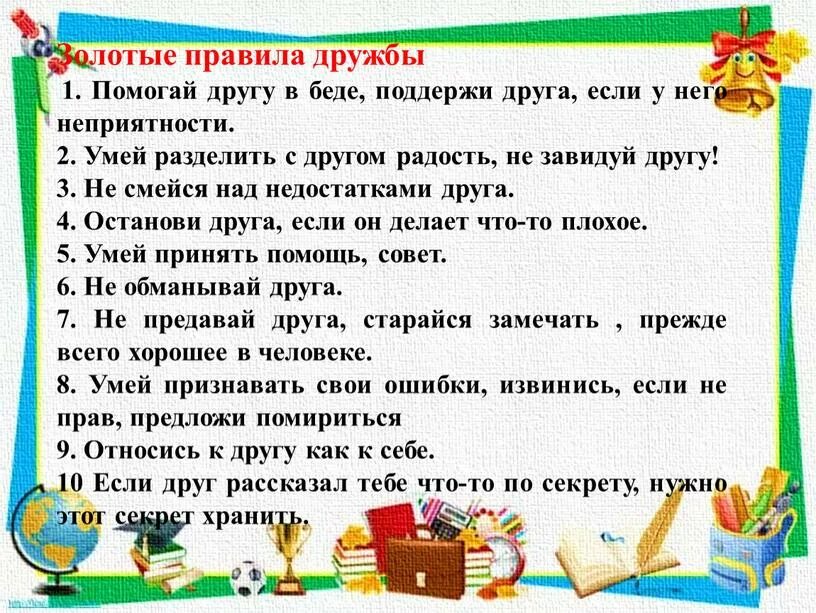 Золотые правила дружбы

1. Помогай другу в беде, поддержи друга, если у него неприятности.
2. Умей разделить с другом радость, не завидуй другу!
3. Не смейся над недостатками друга.
4. Останови друга, если он делает что-то плохое.
5. Умей принять помощь, совет.
6. Не обманывай друга.
7. Не предавай друга, старайся замечать , прежде всего хорошее в человеке.
8. Умей признавать свои ошибки, извинись, если не прав, предложи помириться
9. Относись к другу как к себе.
10 Если друг рассказал тебе что-то по секрету, нужно этот секрет хранить.